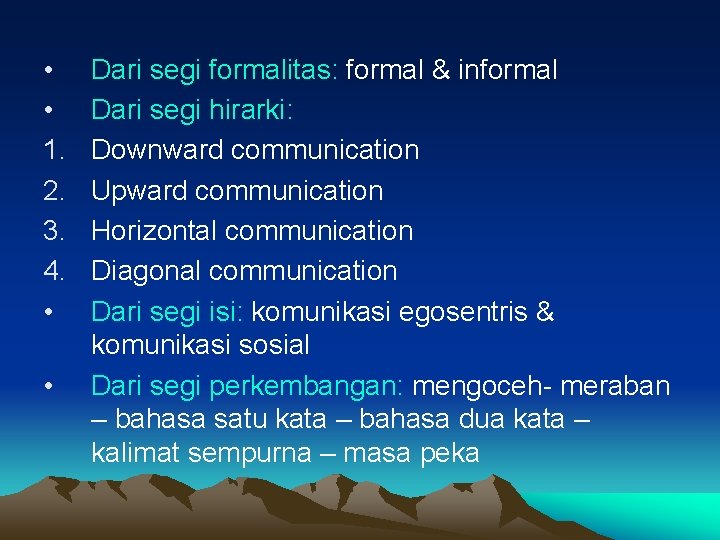 • Dari segi formalitas: formal & informal
• Dari segi hirarki:
1. Downward communication
2. Upward communication
3. Horizontal communication
4. Diagonal communication
• Dari segi isi: komunikasi egosentris & komunikasi sosial
• Dari segi perkembangan: mengoceh- meraban – bahasa satu kata – bahasa dua kata – kalimat sempurna – masa peka